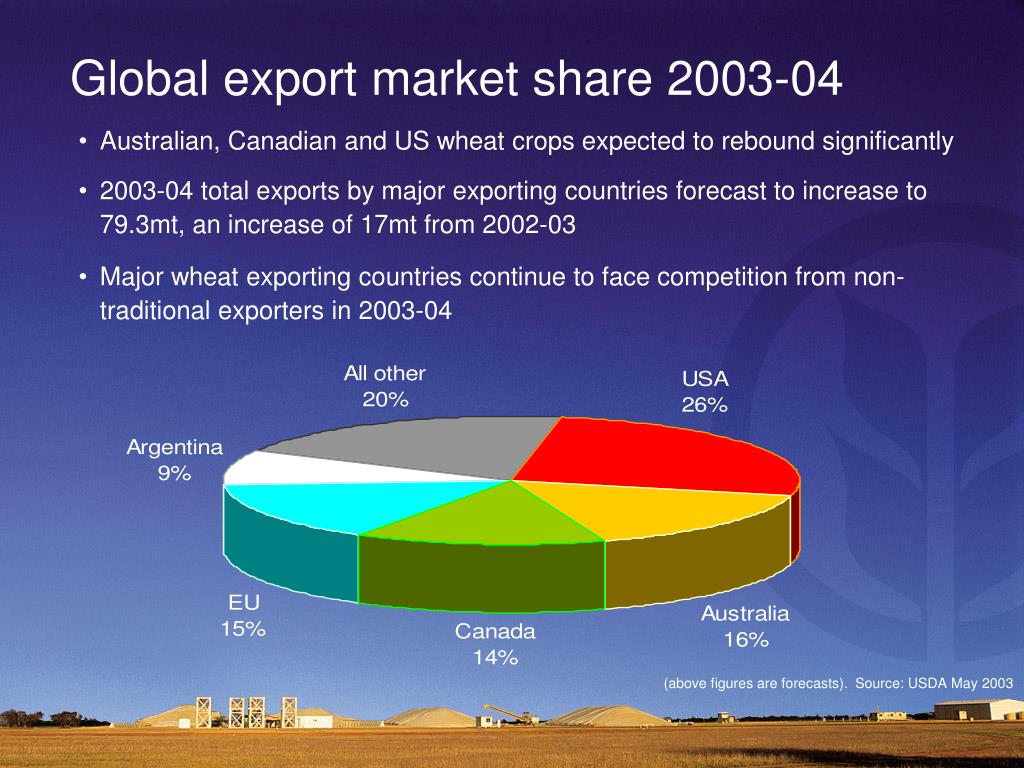 Global export market share 2003-04

• Australian, Canadian and US wheat crops expected to rebound significantly

• 2003-04 total exports by major exporting countries forecast to increase to 79.3mt, an increase of 17mt from 2002-03

• Major wheat exporting countries continue to face competition from non-traditional exporters in 2003-04

All other
20%

USA
26%

Argentina
9%

EU
15%

Canada
14%

Australia
16%

(above figures are forecasts). Source: USDA May 2003